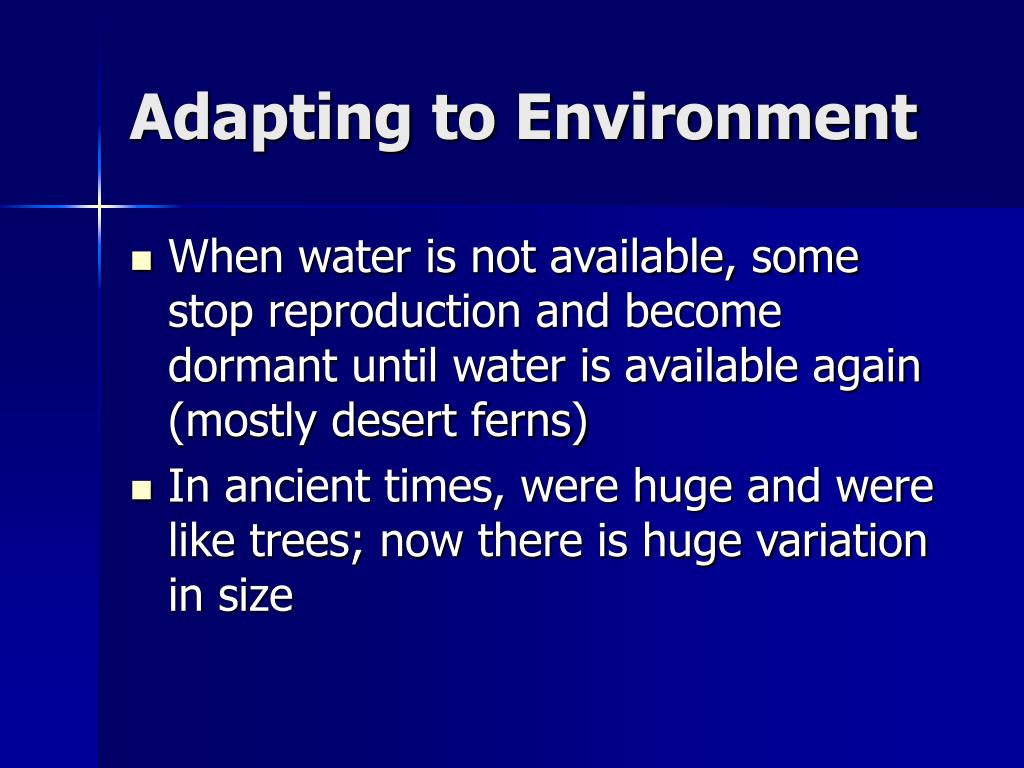 Adapting to Environment

- When water is not available, some stop reproduction and become dormant until water is available again (mostly desert ferns)
- In ancient times, were huge and were like trees; now there is huge variation in size